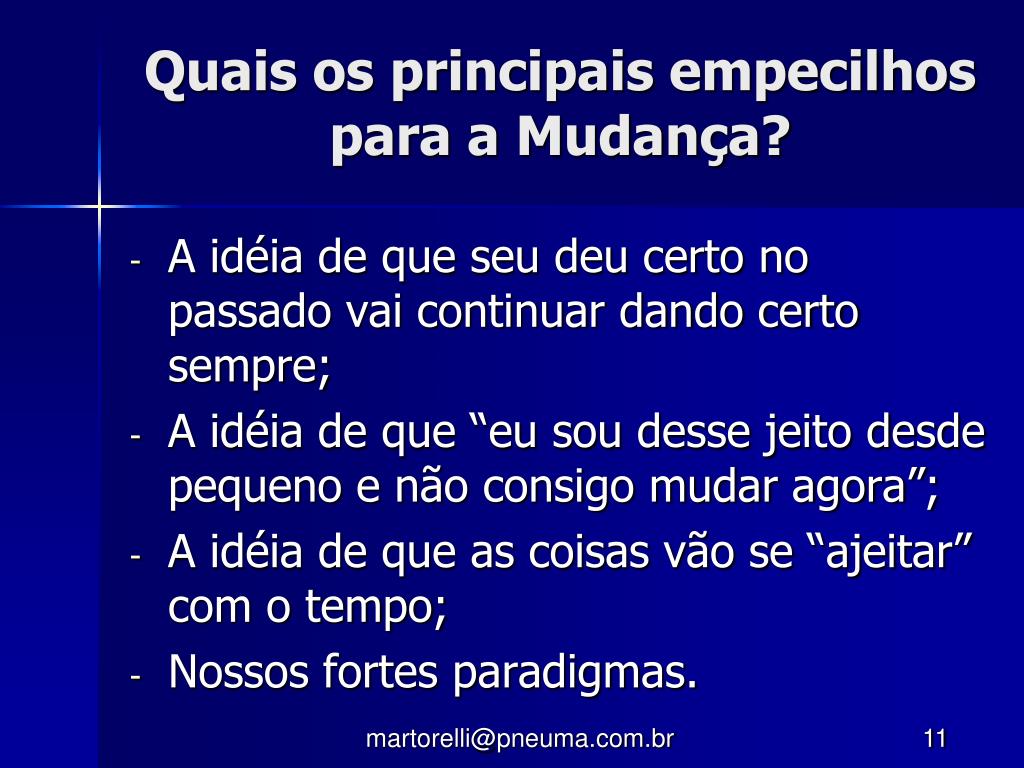 Quais os principais empecilhos para a Mudança?

- A idéia de que seu deu certo no passado vai continuar dando certo sempre;
- A idéia de que “eu sou desse jeito desde pequeno e não consigo mudar agora”;
- A idéia de que as coisas vão se “ajeitar” com o tempo;
- Nossos fortes paradigmas.

martorelli@pneuma.com.br

11